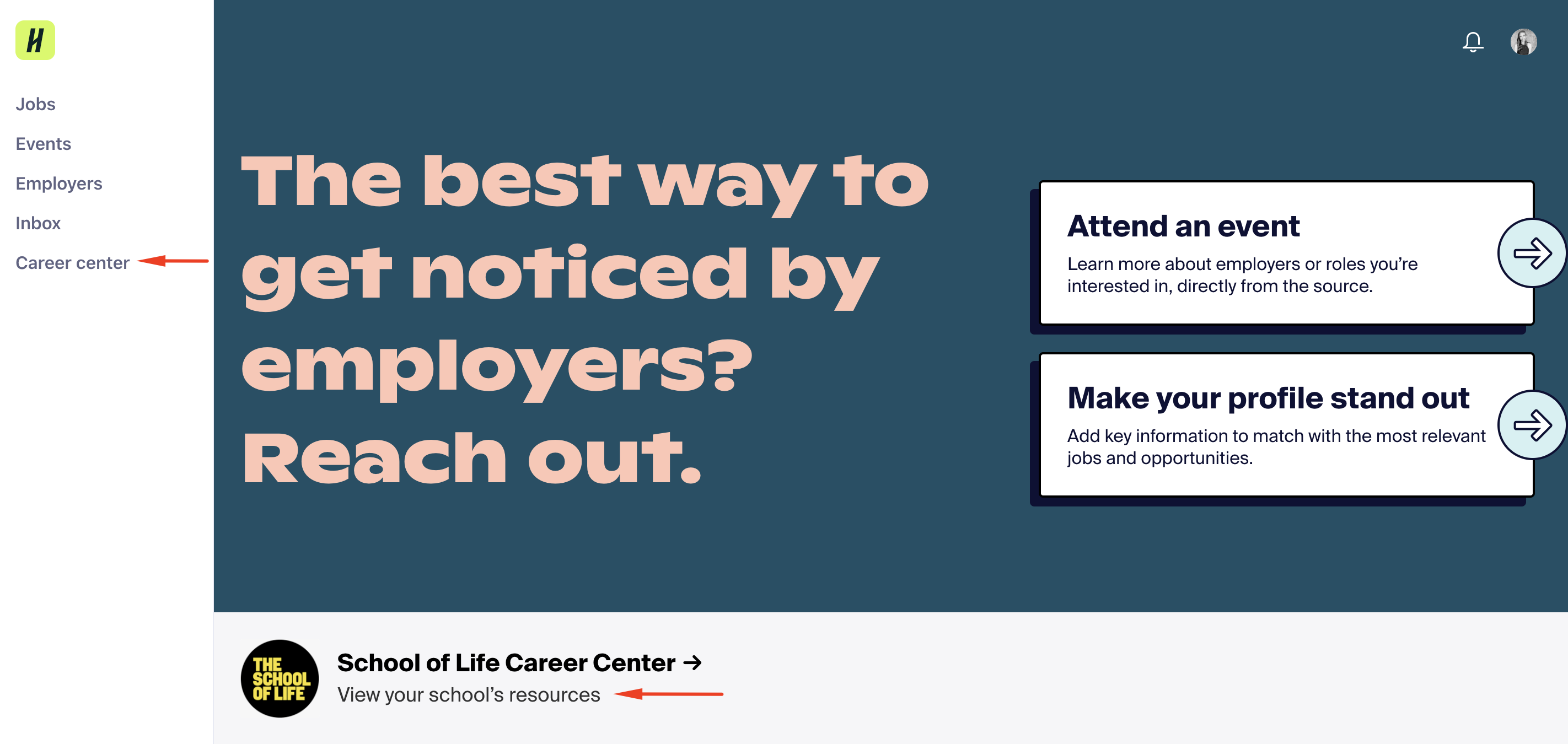 H

Jobs
Events
Employers
Inbox
Career center

The best way to get noticed by employers? Reach out.

Attend an event
Learn more about employers or roles you're interested in, directly from the source.

Make your profile stand out
Add key information to match with the most relevant jobs and opportunities.

THE SCHOOL OF LIFE

School of Life Career Center →
View your school's resources